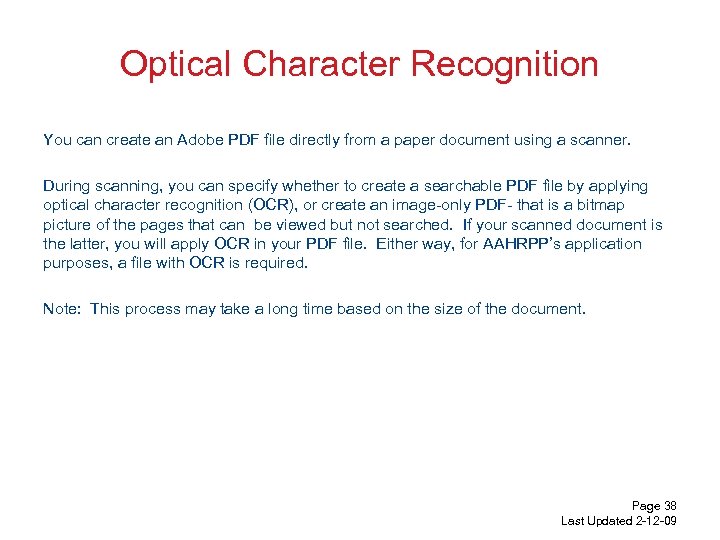 Optical Character Recognition

You can create an Adobe PDF file directly from a paper document using a scanner.

During scanning, you can specify whether to create a searchable PDF file by applying optical character recognition (OCR), or create an image-only PDF- that is a bitmap picture of the pages that can be viewed but not searched. If your scanned document is the latter, you will apply OCR in your PDF file. Either way, for AAHRPP's application purposes, a file with OCR is required.

Note: This process may take a long time based on the size of the document.

Page 38
Last Updated 2-12-09